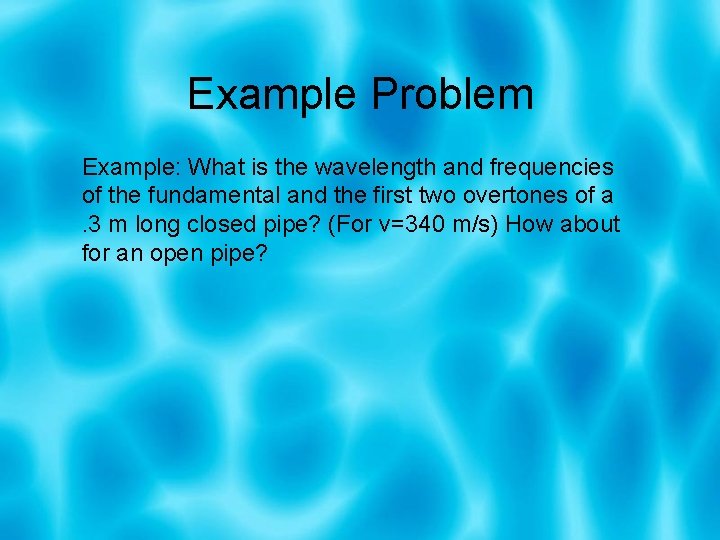 Example Problem

Example: What is the wavelength and frequencies of the fundamental and the first two overtones of a .3 m long closed pipe? (For v=340 m/s) How about for an open pipe?